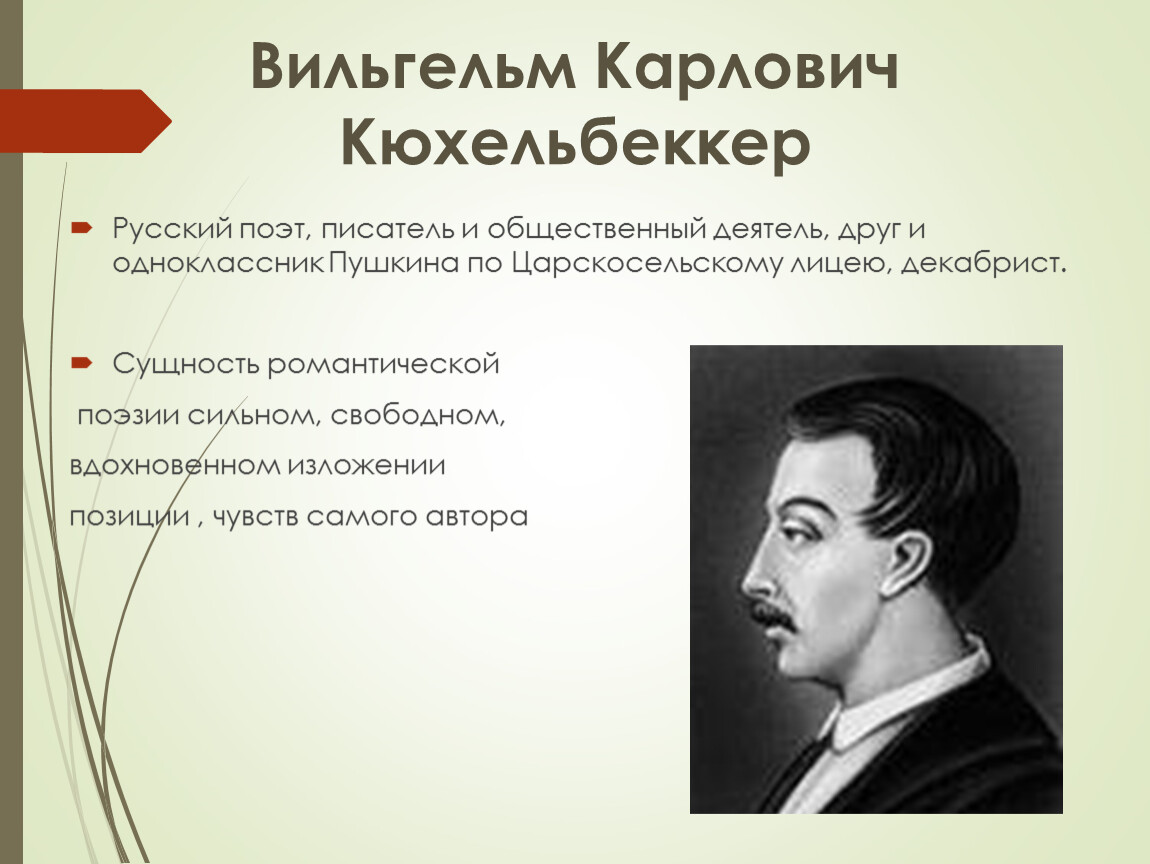 Вильгельм Карлович Кюхельбеккер

Русский поэт, писатель и общественный деятель, друг и одноклассник Пушкина по Царскосельскому лицею, декабрист.

Сущность романтической поэзии сильном, свободном, вдохновенном изложении позиции , чувств самого автора